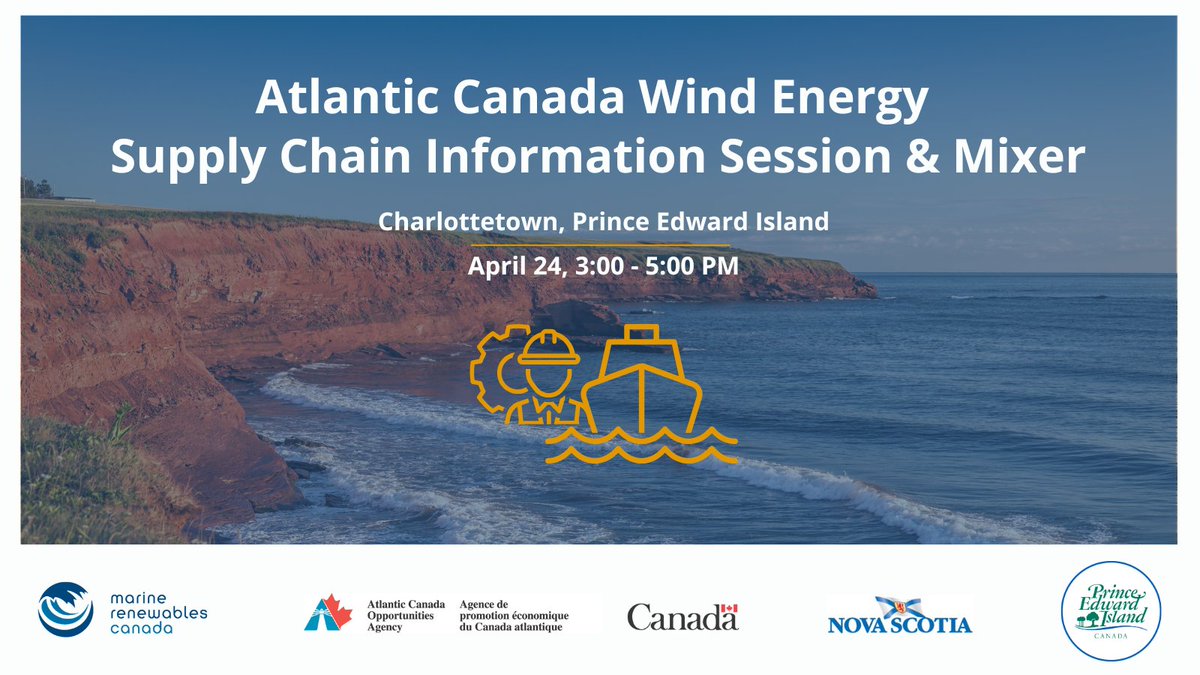 Atlantic Canada Wind Energy Supply Chain Information Session & Mixer

Charlottetown, Prince Edward Island

April 24, 3:00 - 5:00 PM

marine renewables canada

Atlantic Canada Opportunities Agency

Agence de promotion économique du Canada atlantique

Canada

NOVA SCOTIA

Prince Edward Island CANADA